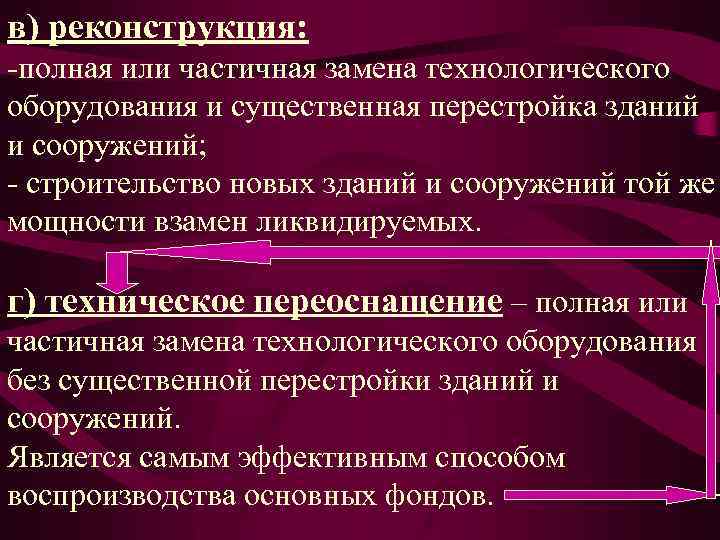 в) реконструкция:
-полная или частичная замена технологического оборудования и существенная перестройка зданий и сооружений;
- строительство новых зданий и сооружений той же мощности взамен ликвидируемых.

г) техническое переоснащение – полная или частичная замена технологического оборудования без существенной перестройки зданий и сооружений.
Является самым эффективным способом воспроизводства основных фондов.